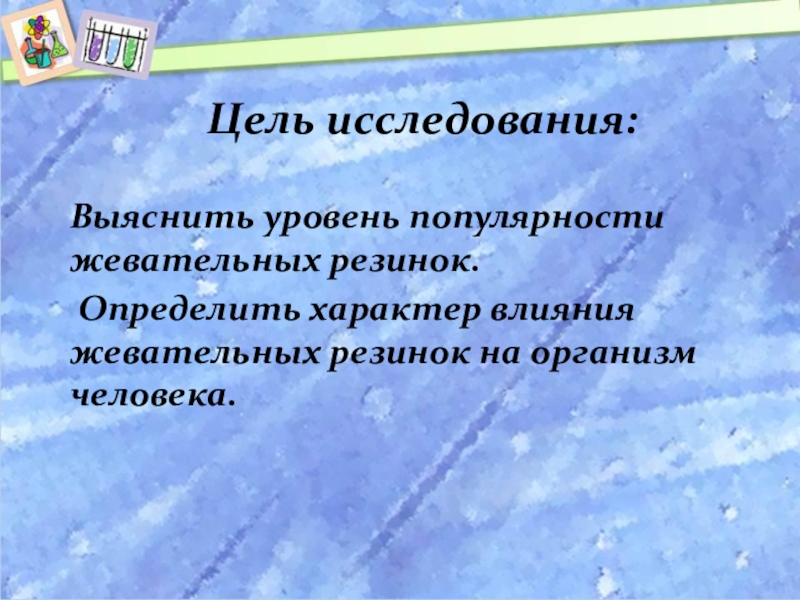 Цель исследования:

Выяснить уровень популярности жевательных резинок.

Определить характер влияния жевательных резинок на организм человека.